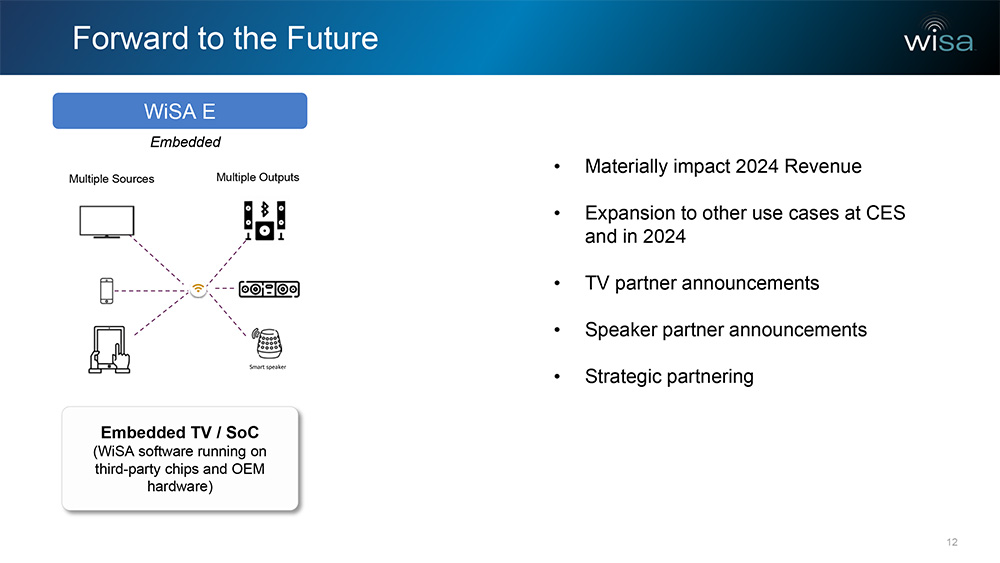 Forward to the Future

wisa

WiSA E

Embedded

Multiple Sources

Multiple Outputs

Smart speaker

Embedded TV / SoC
(WiSA software running on third-party chips and OEM hardware)

• Materially impact 2024 Revenue

• Expansion to other use cases at CES and in 2024

• TV partner announcements

• Speaker partner announcements

• Strategic partnering

12